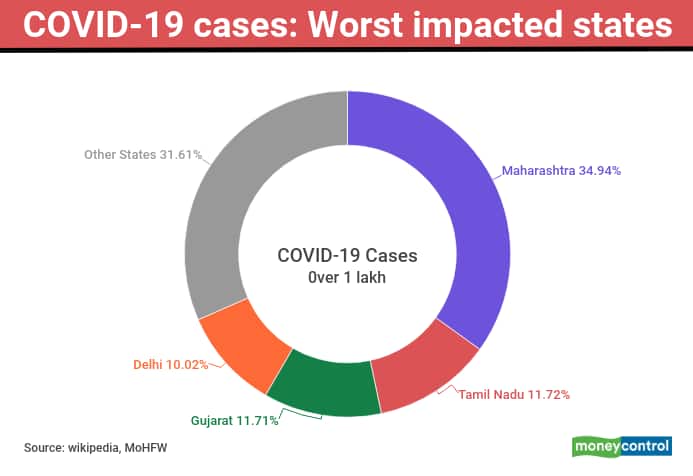 COVID-19 cases: Worst impacted states

Other States 31.61%

Maharashtra 34.94%

COVID-19 Cases
0ver 1 lakh

Delhi 10.02%

Tamil Nadu 11.72%

Gujarat 11.71%

Source: wikipedia, MoHFW

moneycontrol